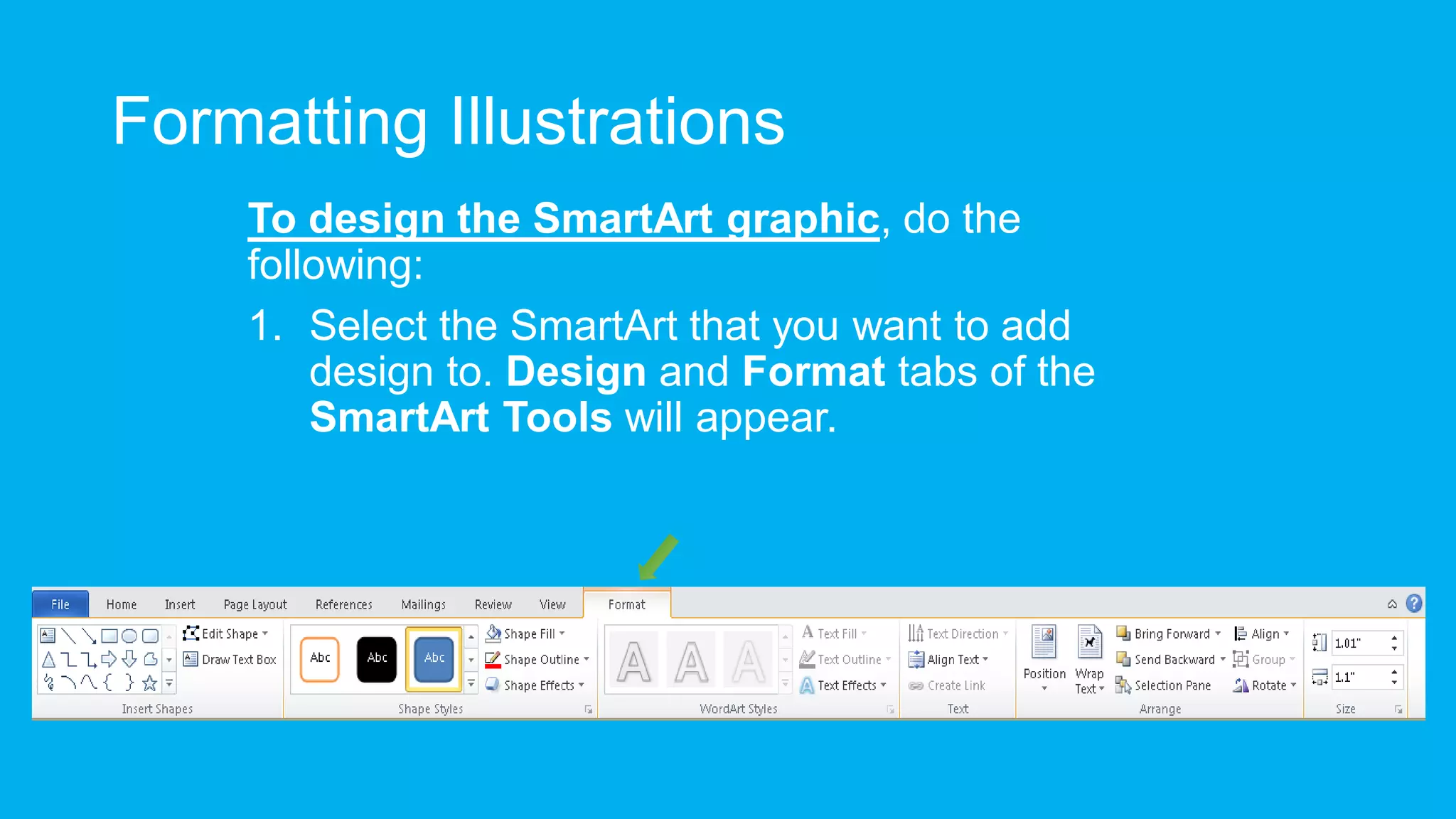 Formatting Illustrations

To design the SmartArt graphic, do the following:

1. Select the SmartArt that you want to add design to. Design and Format tabs of the SmartArt Tools will appear.

File Home Insert Page Layout References Mailings Review View Format

Edit Shape
Draw Text Box
Insert Shapes

Abc Abc Abc
Shape Fill
Shape Outline
Shape Effects
Shape Styles

A A A
Text Fill
Text Outline
Text Effects
WordArt Styles

Text Direction
Align Text
Create Link
Text

Position
Wrap Text
Bring Forward
Send Backward
Selection Pane
Align
Group
Rotate
Arrange

1.01"
1.1"
Size